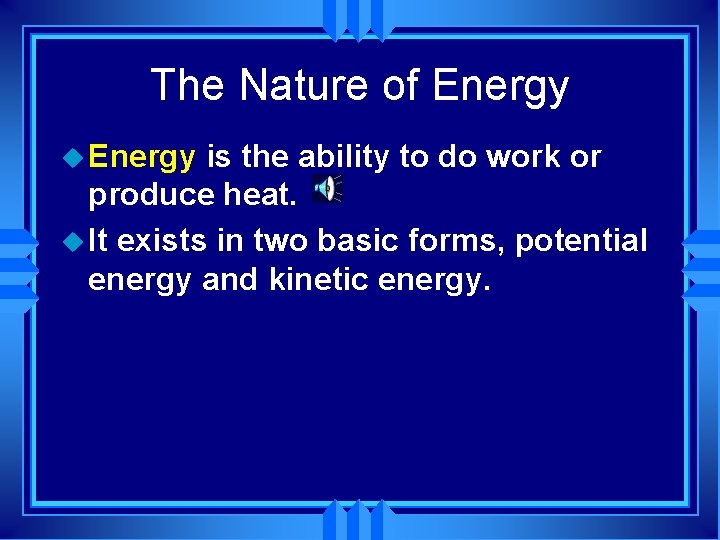 The Nature of Energy

Energy is the ability to do work or produce heat.

It exists in two basic forms, potential energy and kinetic energy.